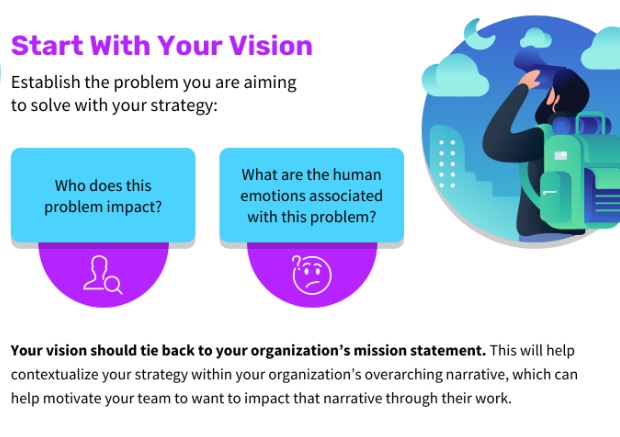 Start With Your Vision

Establish the problem you are aiming to solve with your strategy:

Who does this problem impact?

What are the human emotions associated with this problem?

Your vision should tie back to your organization's mission statement. This will help contextualize your strategy within your organization's overarching narrative, which can help motivate your team to want to impact that narrative through their work.